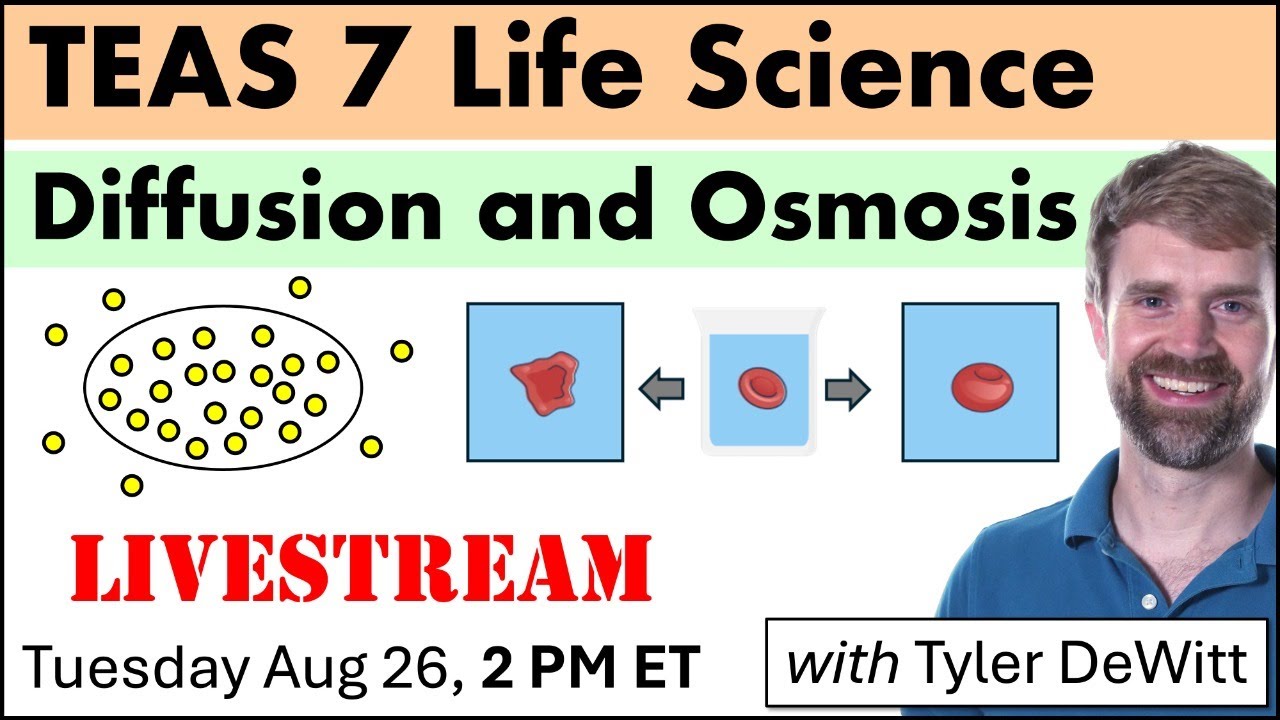 TEAS 7 Life Science

Diffusion and Osmosis

LIVESTREAM

Tuesday Aug 26, 2 PM ET

with Tyler DeWitt